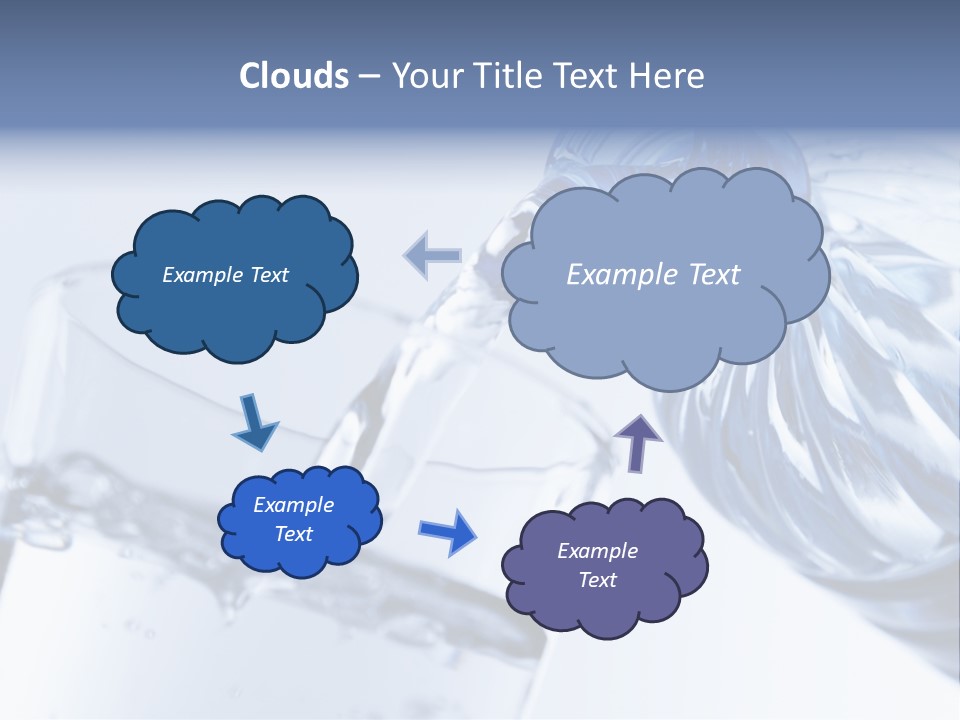 Clouds – Your Title Text Here

Example Text

Example Text

Example Text

Example Text